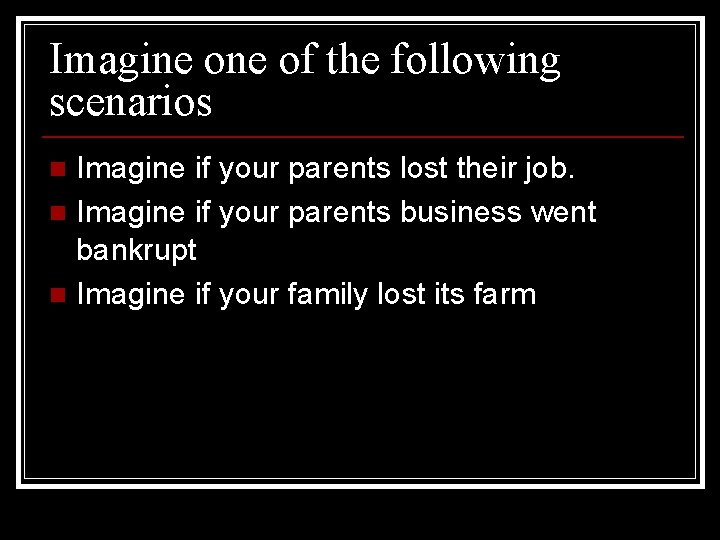 Imagine one of the following scenarios

- Imagine if your parents lost their job.
- Imagine if your parents business went bankrupt
- Imagine if your family lost its farm